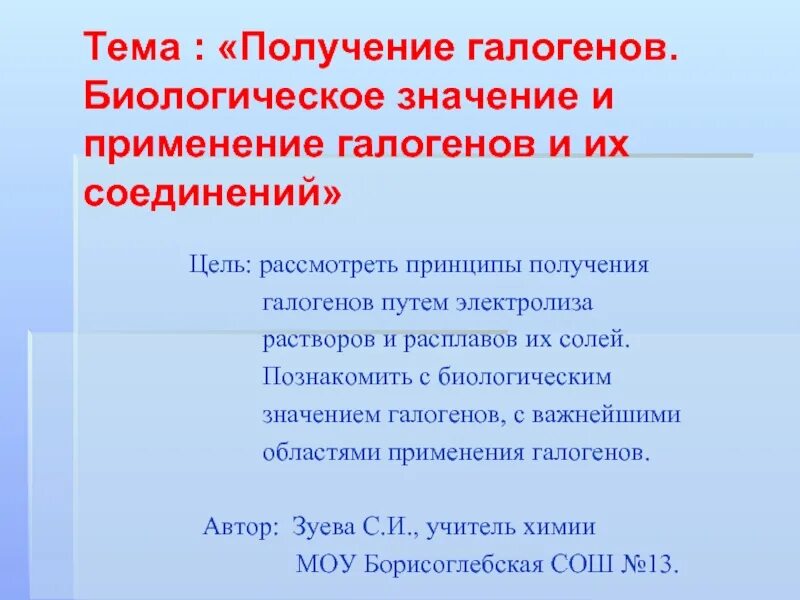 Тема : «Получение галогенов. Биологическое значение и применение галогенов и их соединений»

Цель: рассмотреть принципы получения галогенов путем электролиза растворов и расплавов их солей. Познакомить с биологическим значением галогенов, с важнейшими областями применения галогенов.

Автор: Зуева С.И., учитель химии МОУ Борисоглебская СОШ №13.